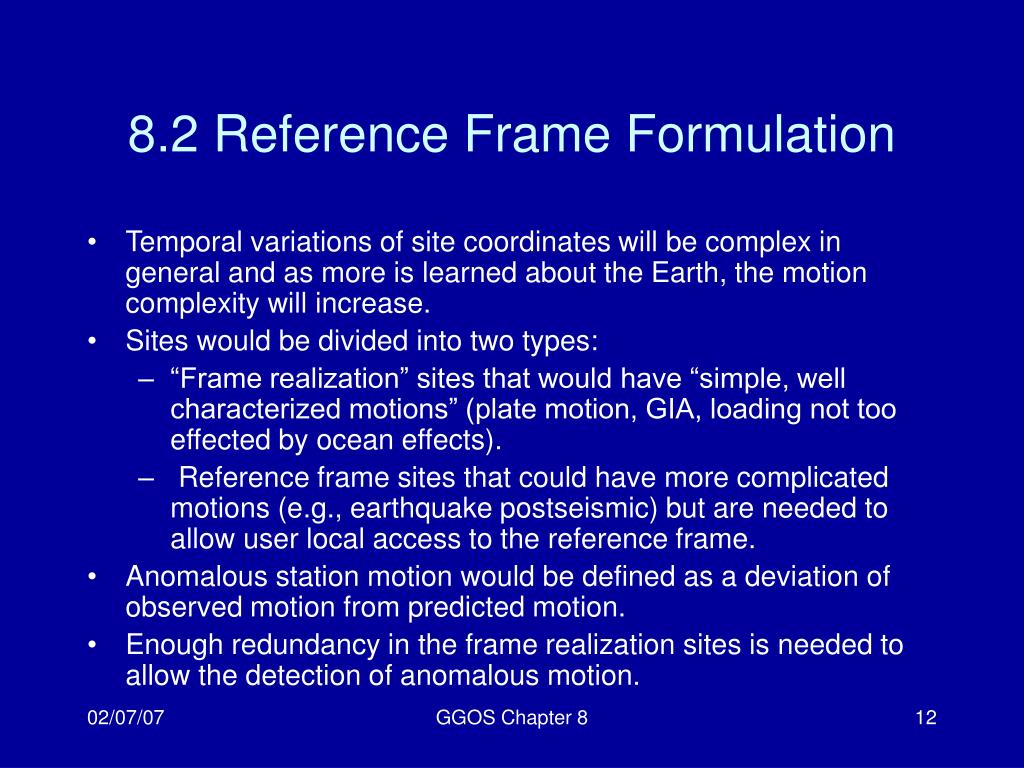 8.2 Reference Frame Formulation

• Temporal variations of site coordinates will be complex in general and as more is learned about the Earth, the motion complexity will increase.
• Sites would be divided into two types:
– “Frame realization” sites that would have “simple, well characterized motions” (plate motion, GIA, loading not too effected by ocean effects).
– Reference frame sites that could have more complicated motions (e.g., earthquake postseismic) but are needed to allow user local access to the reference frame.
• Anomalous station motion would be defined as a deviation of observed motion from predicted motion.
• Enough redundancy in the frame realization sites is needed to allow the detection of anomalous motion.

02/07/07
GGOS Chapter 8
12